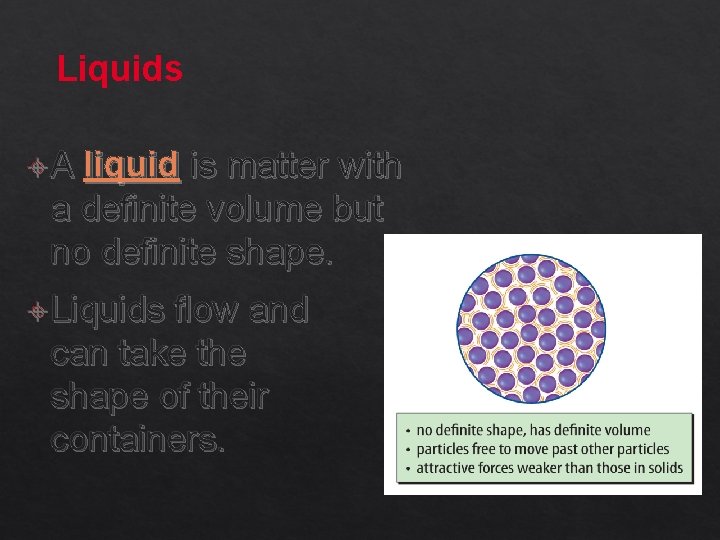 Liquids

A liquid is matter with a definite volume but no definite shape.

Liquids flow and can take the shape of their containers.

• no definite shape, has definite volume
• particles free to move past other particles
• attractive forces weaker than those in solids